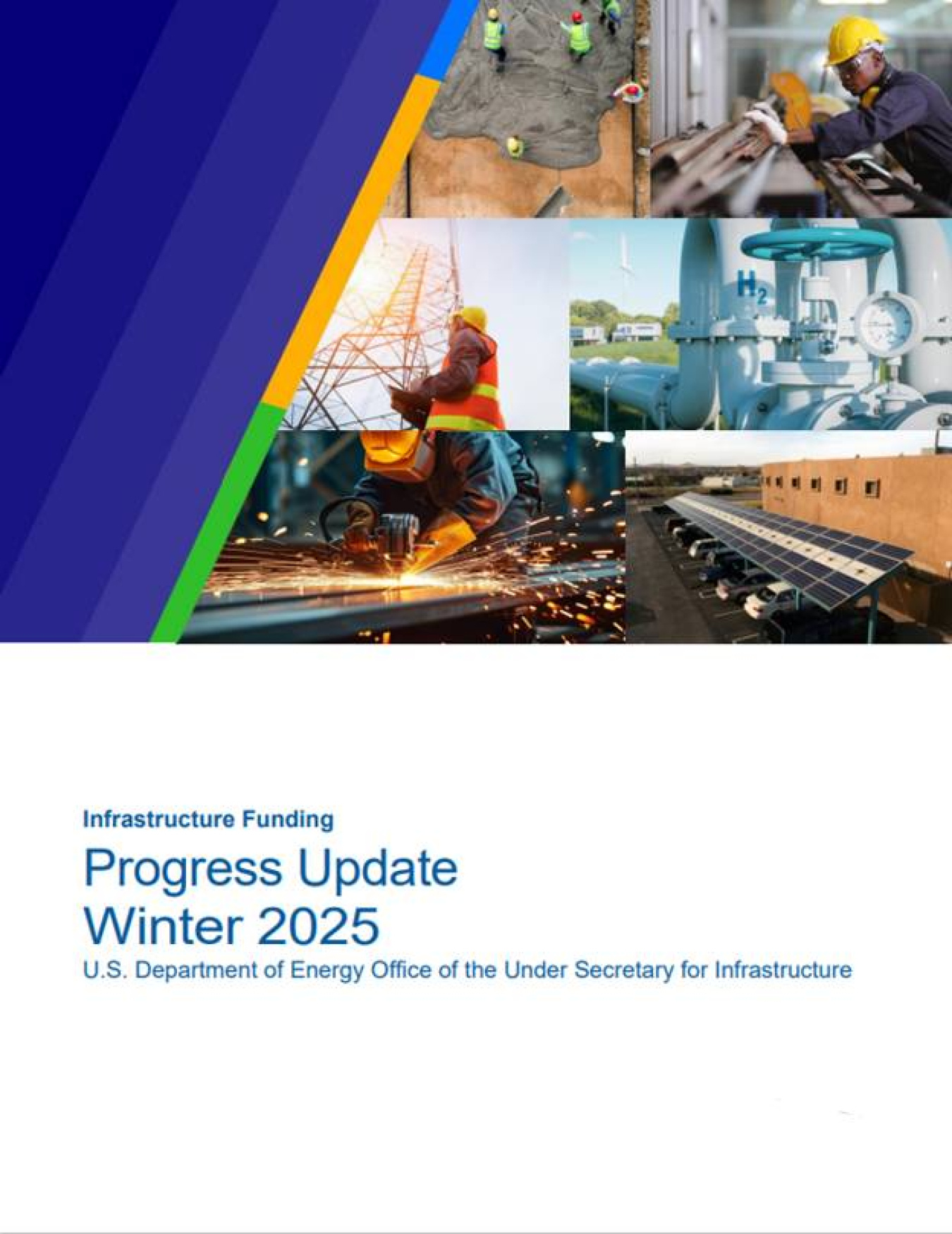 $H_2$

Infrastructure Funding

Progress Update
Winter 2025

U.S. Department of Energy Office of the Under Secretary for Infrastructure